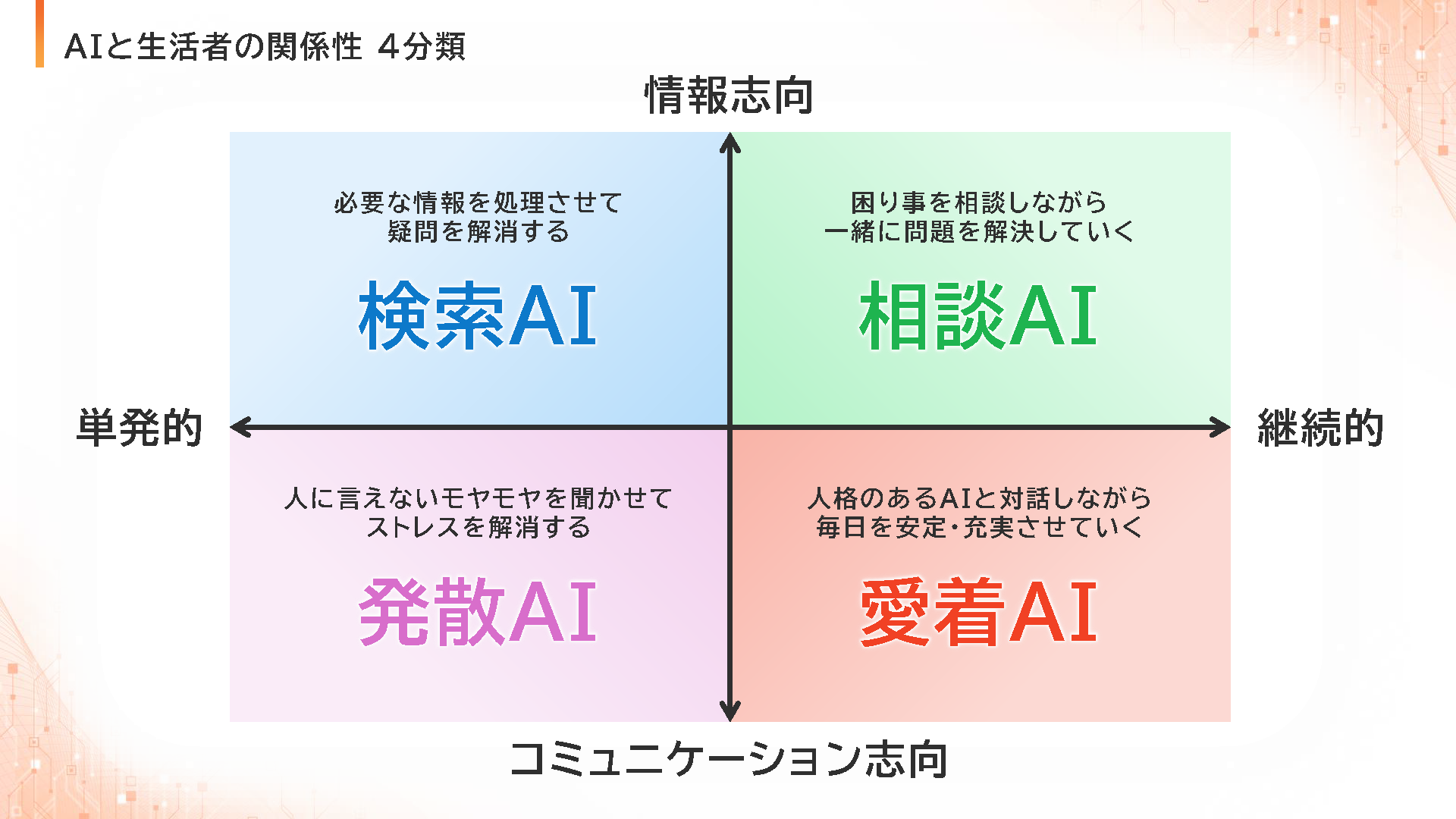 AIと生活者の関係性 4分類

情報志向

必要な情報を処理させて
疑問を解消する

検索AI

困り事を相談しながら
一緒に問題を解決していく

相談AI

単発的

継続的

人に言えないモヤモヤを聞かせて
ストレスを解消する

発散AI

人格のあるAIと対話しながら
毎日を安定・充実させていく

愛着AI

コミュニケーション志向